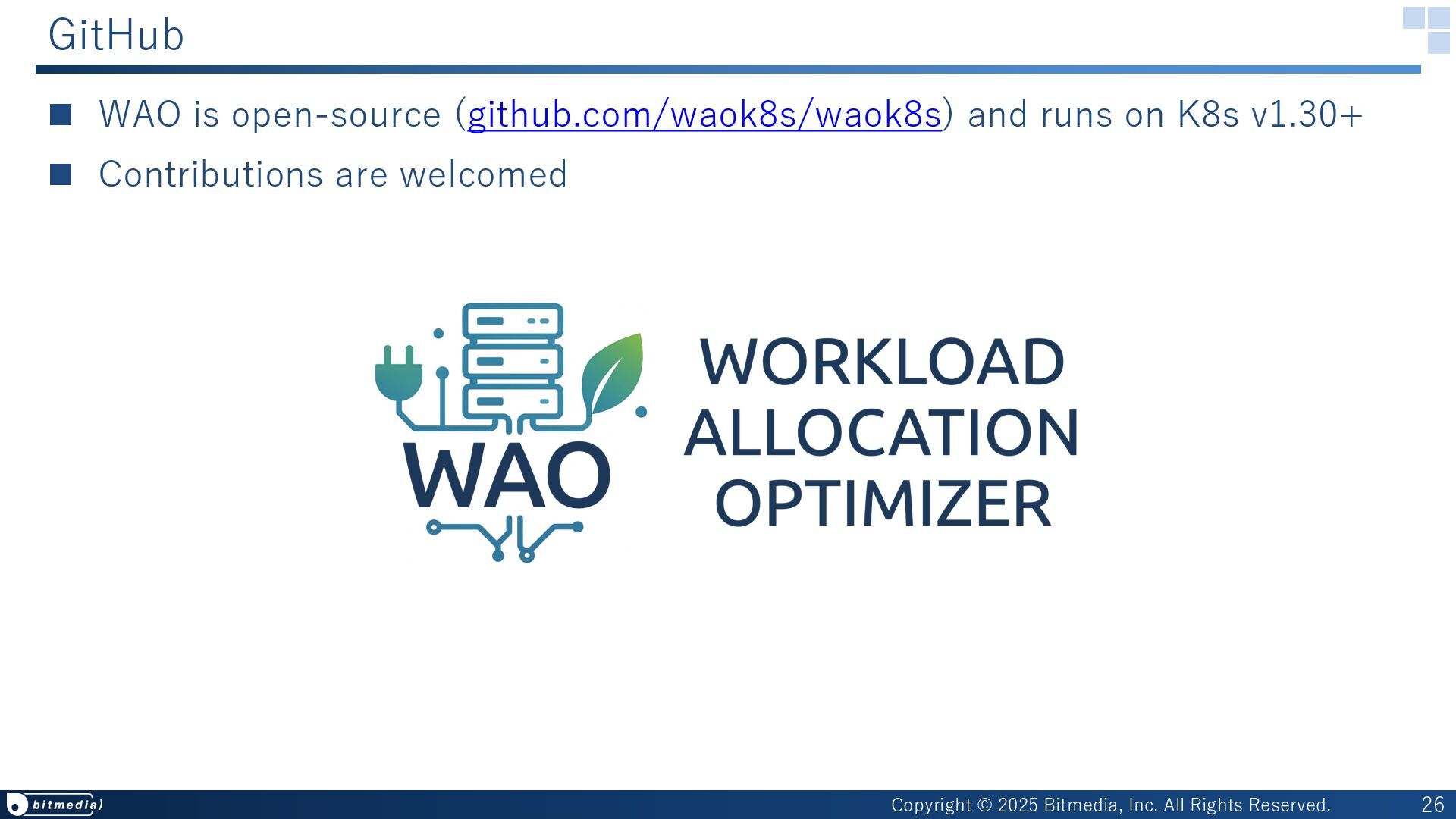 GitHub

■ WAO is open-source (github.com/waok8s/waok8s) and runs on K8s v1.30+

■ Contributions are welcomed

WAO

WORKLOAD ALLOCATION OPTIMIZER

bitmedia

Copyright © 2025 Bitmedia, Inc. All Rights Reserved.

26